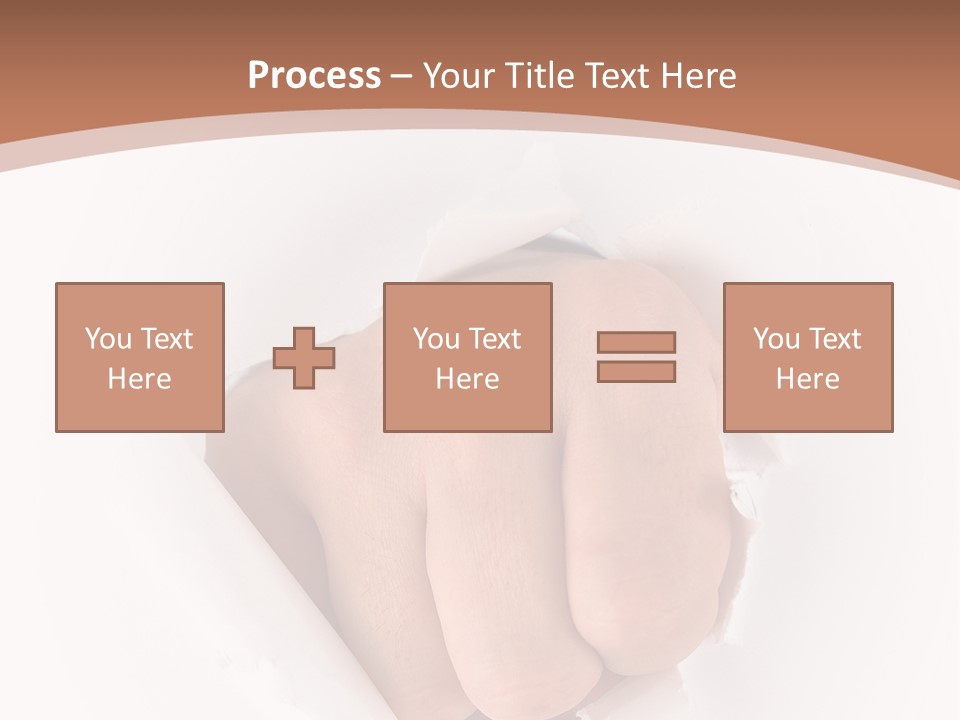 Process – Your Title Text Here

You Text Here

You Text Here

You Text Here